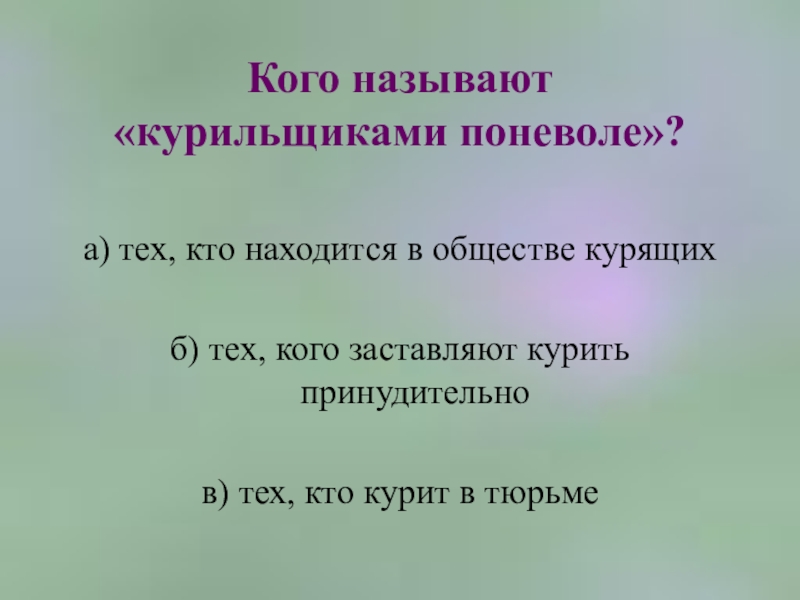 Кого называют «курильщиками поневоле»?

а) тех, кто находится в обществе курящих

б) тех, кого заставляют курить принудительно

в) тех, кто курит в тюрьме